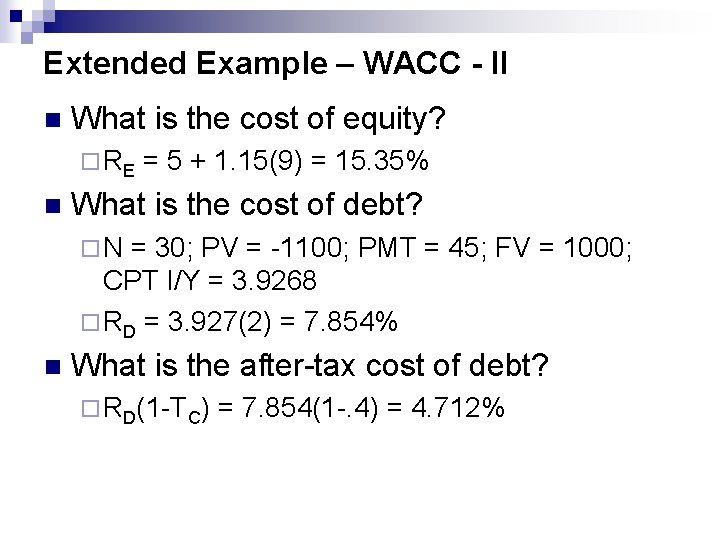 Extended Example – WACC - II

What is the cost of equity?

$R_E = 5 + 1.15(9) = 15.35\%$

What is the cost of debt?

N = 30; PV = -1100; PMT = 45; FV = 1000; CPT I/Y = 3.9268

$R_D = 3.927(2) = 7.854\%$

What is the after-tax cost of debt?

$R_D(1-T_C) = 7.854(1-.4) = 4.712\%$